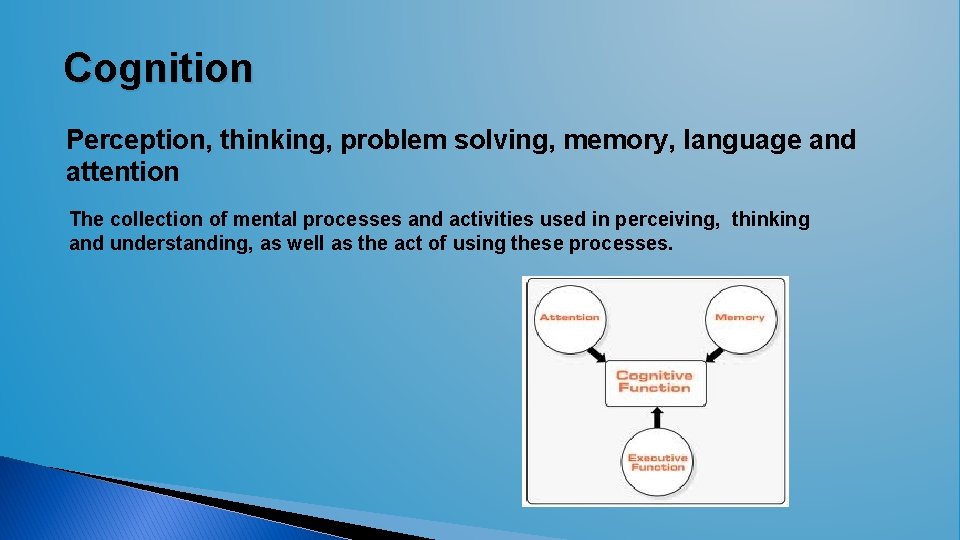 Cognition

Perception, thinking, problem solving, memory, language and attention

The collection of mental processes and activities used in perceiving, thinking and understanding, as well as the act of using these processes.

Attention

Memory

Cognitive Function

Executive Function